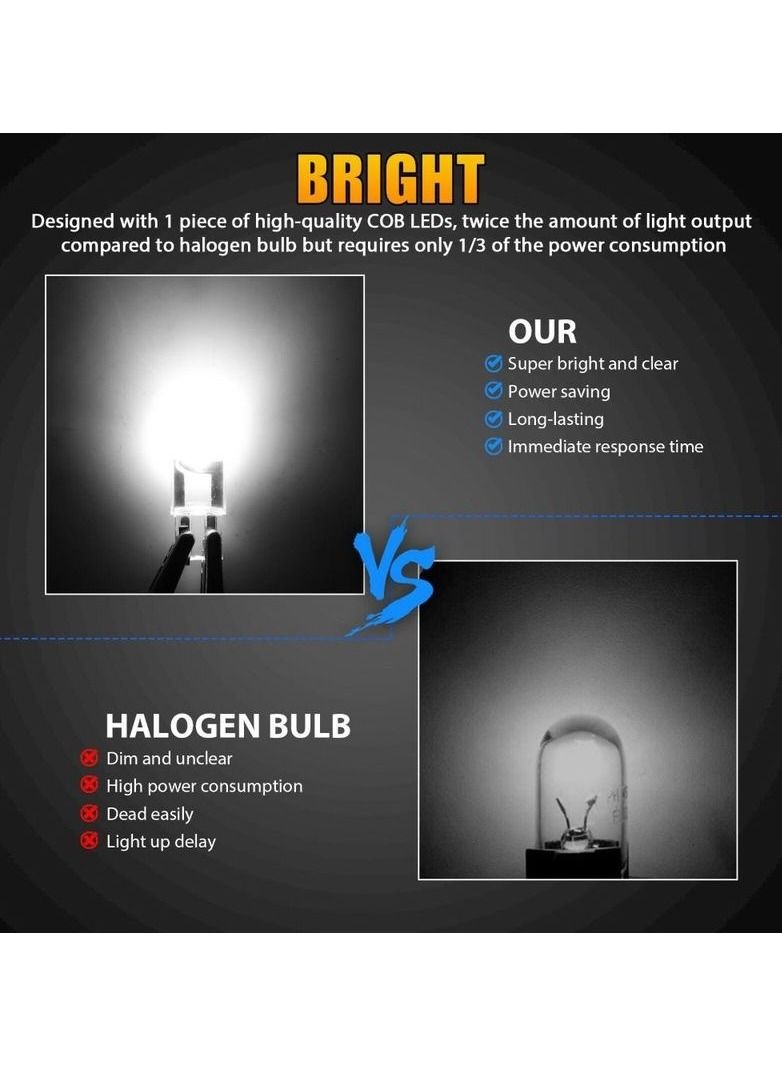 BRIGHT

Designed with 1 piece of high-quality COB LEDs, twice the amount of light output compared to halogen bulb but requires only 1/3 of the power consumption

OUR

Super bright and clear
Power saving
Long-lasting
Immediate response time

VS

HALOGEN BULB

Dim and unclear
High power consumption
Dead easily
Light up delay